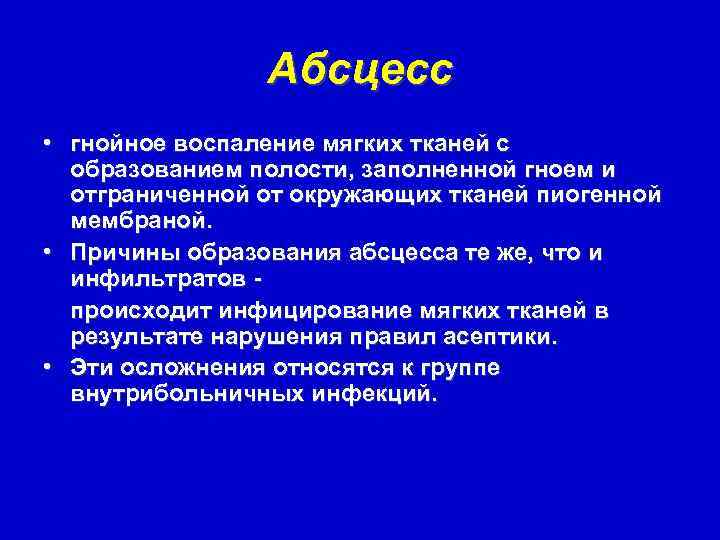 Абсцесс

• гнойное воспаление мягких тканей с образованием полости, заполненной гноем и отграниченной от окружающих тканей пиогенной мембраной.

• Причины образования абсцесса те же, что и инфильтратов -

происходит инфицирование мягких тканей в результате нарушения правил асептики.

• Эти осложнения относятся к группе внутрибольничных инфекций.